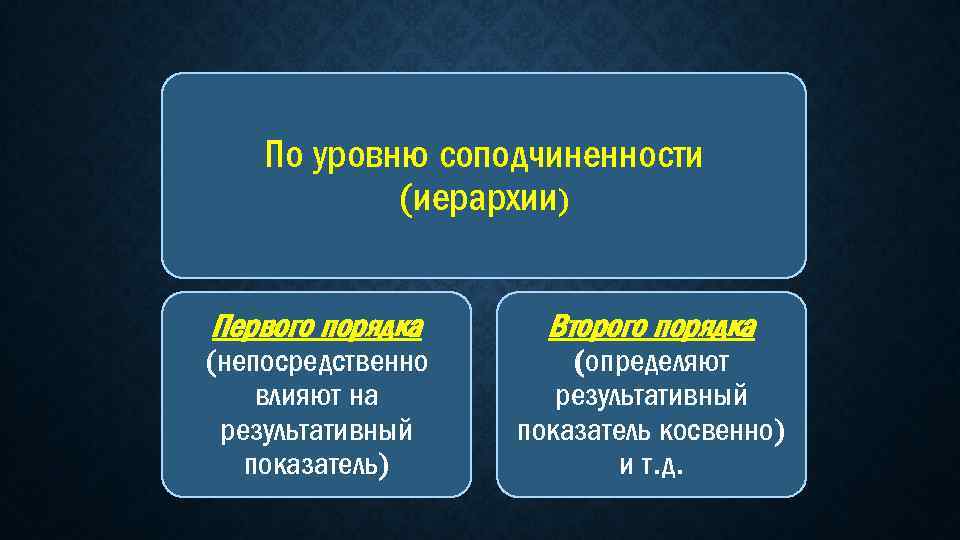 По уровню соподчиненности (иерархии)

Первого порядка (непосредственно влияют на результативный показатель)

Второго порядка (определяют результативный показатель косвенно) и т.д.